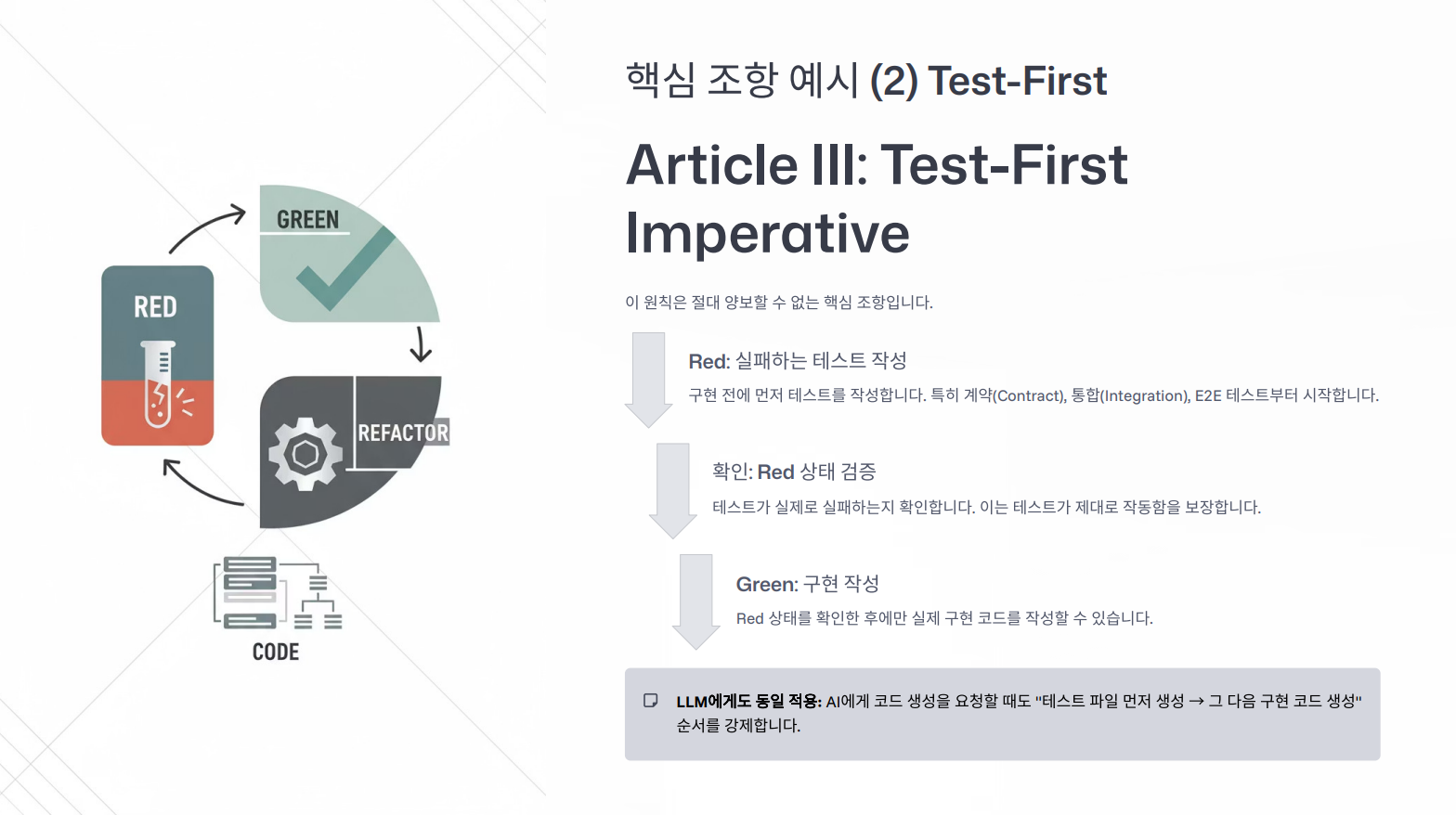 GREEN

RED

REFACTOR

CODE

핵심 조항 예시 (2) Test-First

Article III: Test-First Imperative

이 원칙은 절대 양보할 수 없는 핵심 조항입니다.

Red: 실패하는 테스트 작성

구현 전에 먼저 테스트를 작성합니다. 특히 계약(Contract), 통합(Integration), E2E 테스트부터 시작합니다.

확인: Red 상태 검증

테스트가 실제로 실패하는지 확인합니다. 이는 테스트가 제대로 작동함을 보장합니다.

Green: 구현 작성

Red 상태를 확인한 후에만 실제 구현 코드를 작성할 수 있습니다.

LLM에게도 동일 적용: AI에게 코드 생성을 요청할 때도 "테스트 파일 먼저 생성 → 그 다음 구현 코드 생성" 순서를 강제합니다.